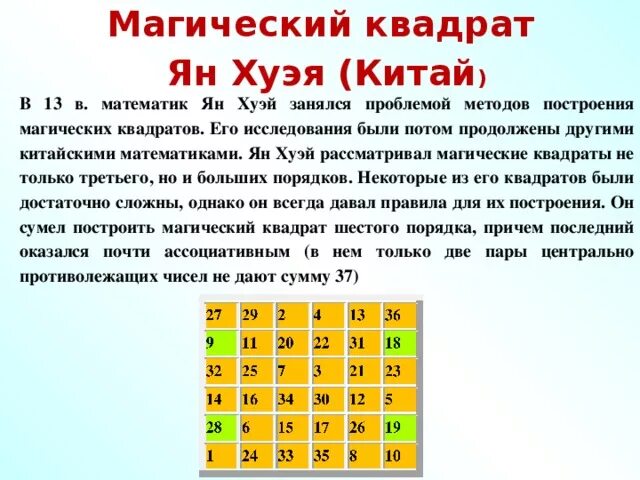 Магический квадрат Ян Хуэя (Китай)

В 13 в. математик Ян Хуэй занялся проблемой методов построения магических квадратов. Его исследования были потом продолжены другими китайскими математиками. Ян Хуэй рассматривал магические квадраты не только третьего, но и больших порядков. Некоторые из его квадратов были достаточно сложны, однако он всегда давал правила для их построения. Он сумел построить магический квадрат шестого порядка, причем последний оказался почти ассоциативным (в нем только две пары центрально противолежащих чисел не дают сумму 37)

| 27 | 29 | 2 | 4 | 13 | 36 |
|---|---|---|---|---|---|
| 9 | 11 | 20 | 22 | 31 | 18 |
| 32 | 25 | 7 | 3 | 21 | 23 |
| 14 | 16 | 34 | 30 | 12 | 5 |
| 28 | 6 | 15 | 17 | 26 | 19 |
| 1 | 24 | 33 | 35 | 8 | 10 |